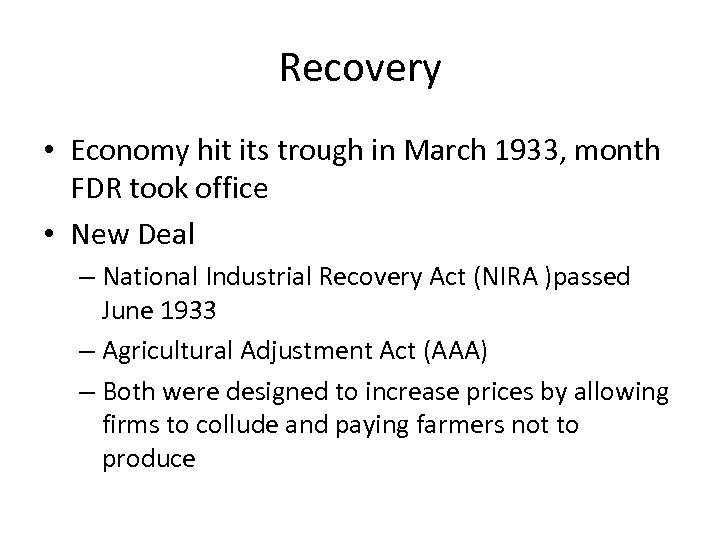 Recovery

• Economy hit its trough in March 1933, month FDR took office

• New Deal

– National Industrial Recovery Act (NIRA )passed June 1933

– Agricultural Adjustment Act (AAA)

– Both were designed to increase prices by allowing firms to collude and paying farmers not to produce